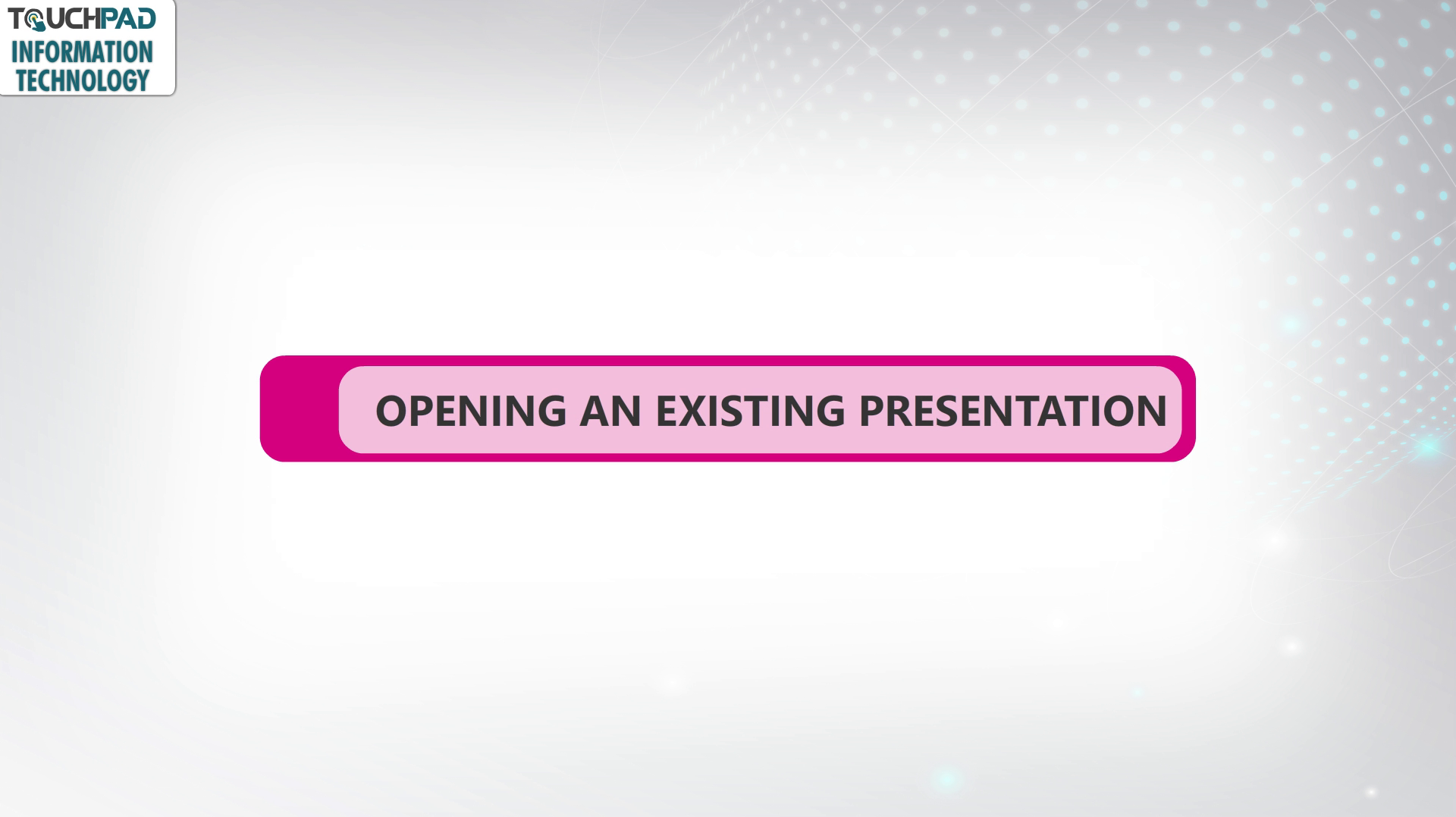 TOUCHPAD
INFORMATION TECHNOLOGY

OPENING AN EXISTING PRESENTATION